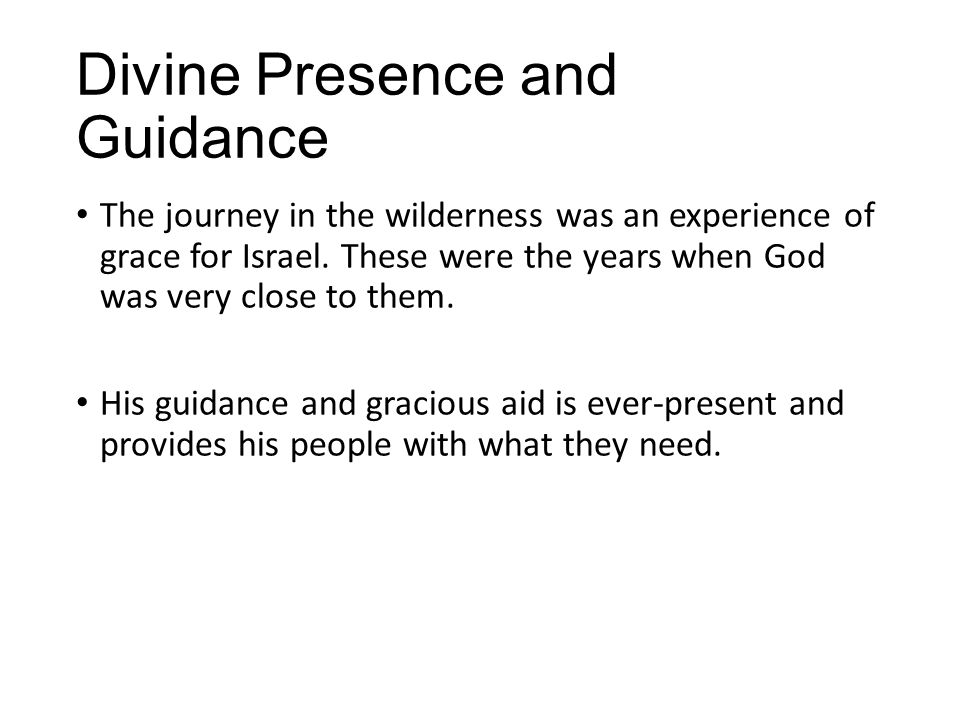 Divine Presence and Guidance

• The journey in the wilderness was an experience of grace for Israel. These were the years when God was very close to them.

• His guidance and gracious aid is ever-present and provides his people with what they need.